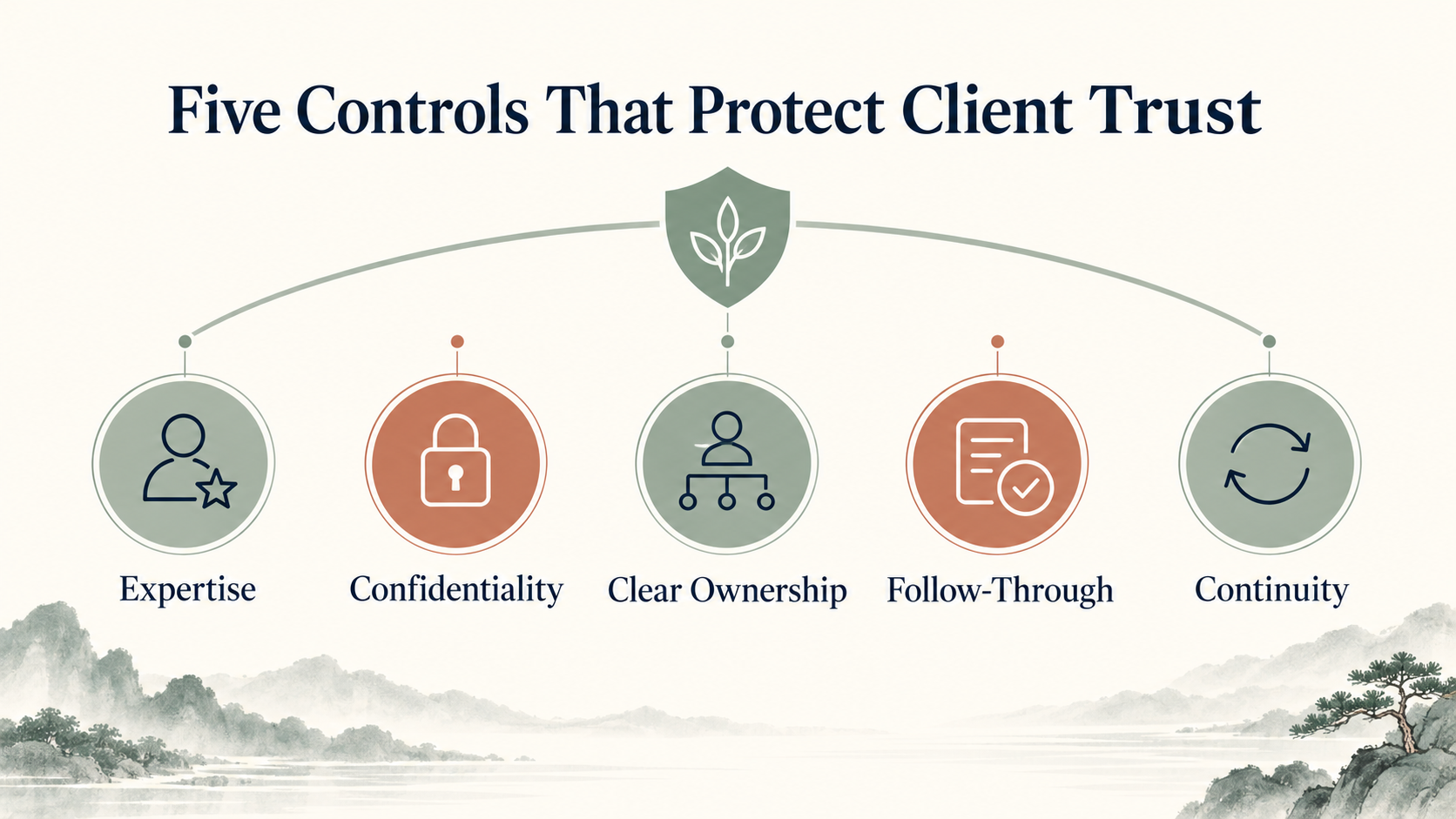 Five Controls That Protect Client Trust

Expertise

Confidentiality

Clear Ownership

Follow-Through

Continuity